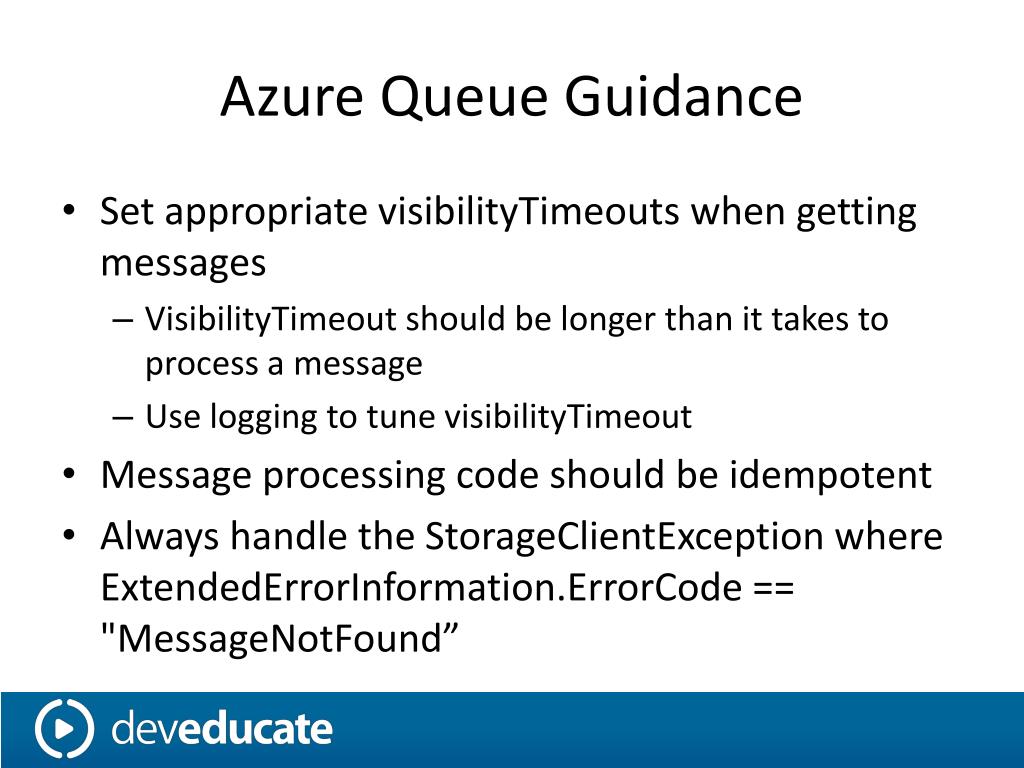 Azure Queue Guidance

• Set appropriate visibilityTimeouts when getting messages
– VisibilityTimeout should be longer than it takes to process a message
– Use logging to tune visibilityTimeout
• Message processing code should be idempotent
• Always handle the StorageClientException where ExtendedErrorInformation.ErrorCode == "MessageNotFound”

deveducate